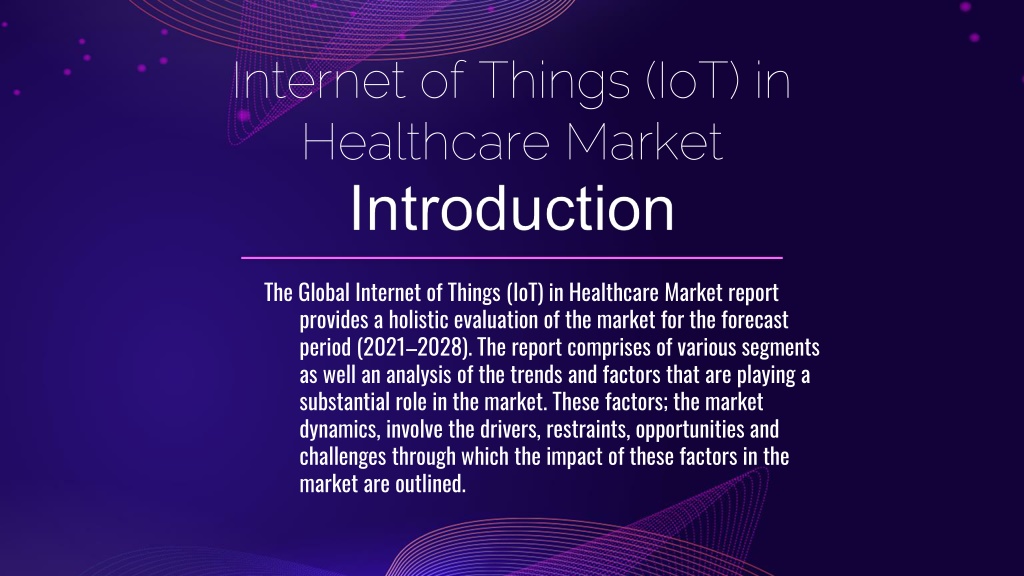 Internet of Things (IoT) in Healthcare Market

Introduction

The Global Internet of Things (IoT) in Healthcare Market report provides a holistic evaluation of the market for the forecast period (2021–2028). The report comprises of various segments as well an analysis of the trends and factors that are playing a substantial role in the market. These factors; the market dynamics, involve the drivers, restraints, opportunities and challenges through which the impact of these factors in the market are outlined.